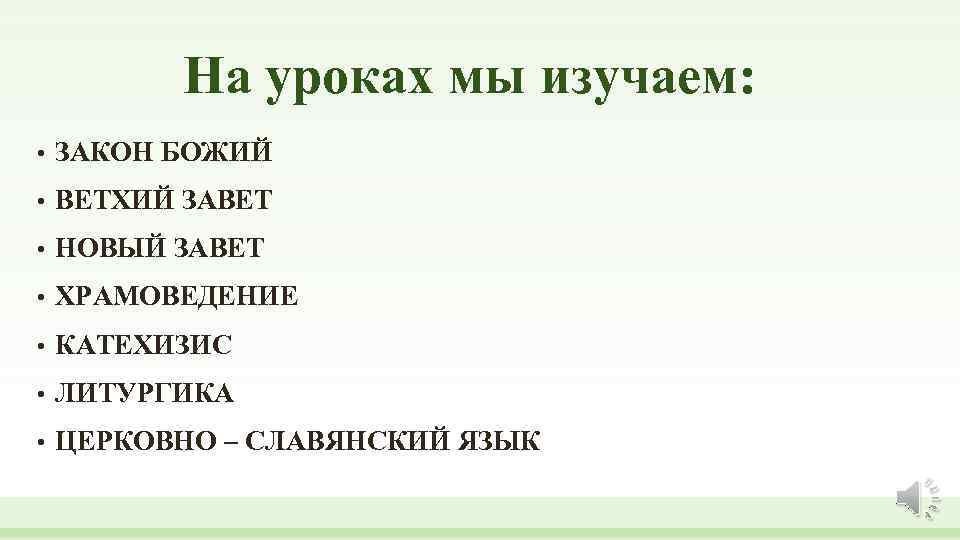 На уроках мы изучаем:

• ЗАКОН БОЖИЙ
• ВЕТХИЙ ЗАВЕТ
• НОВЫЙ ЗАВЕТ
• ХРАМОВЕДЕНИЕ
• КАТЕХИЗИС
• ЛИТУРГИКА
• ЦЕРКОВНО – СЛАВЯНСКИЙ ЯЗЫК